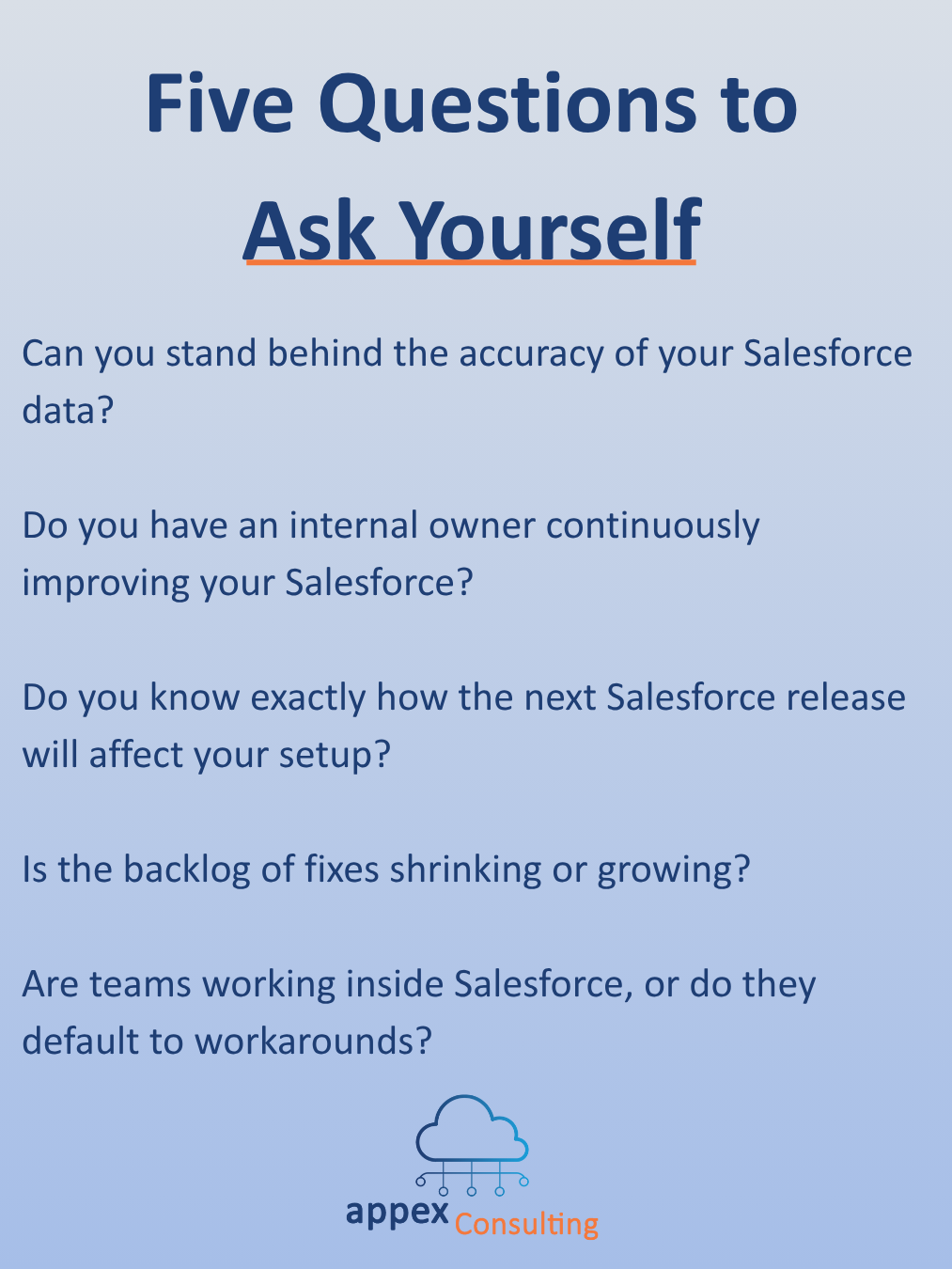 Five Questions to Ask Yourself

Can you stand behind the accuracy of your Salesforce data?

Do you have an internal owner continuously improving your Salesforce?

Do you know exactly how the next Salesforce release will affect your setup?

Is the backlog of fixes shrinking or growing?

Are teams working inside Salesforce, or do they default to workarounds?

appex Consulting